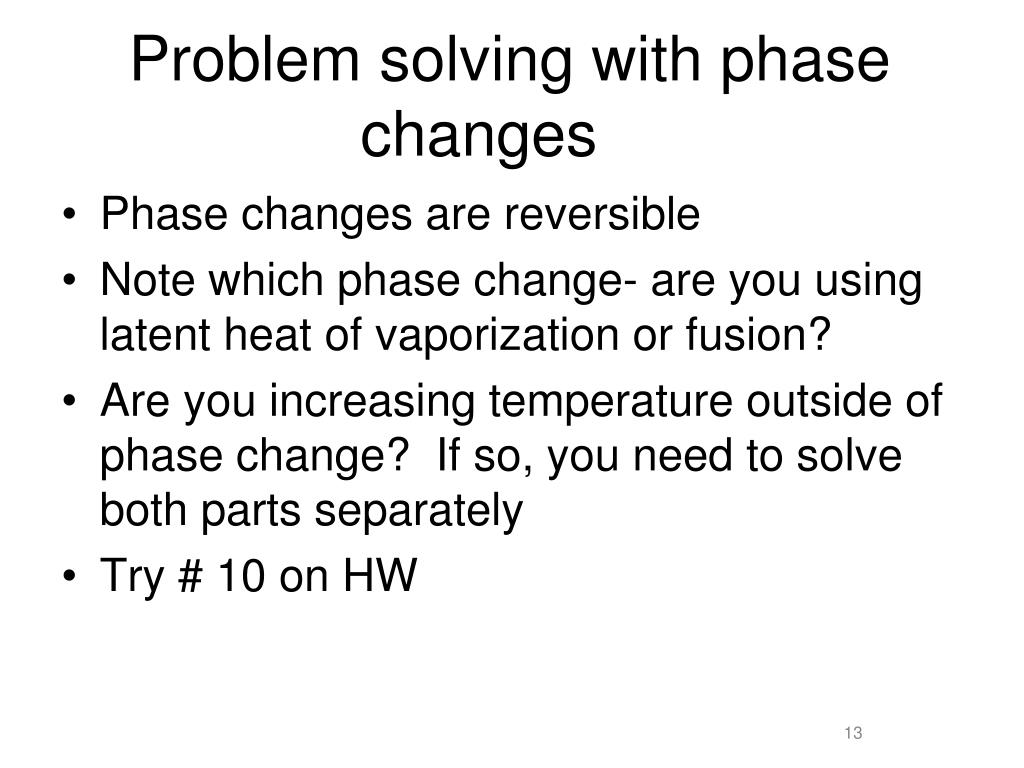 Problem solving with phase changes

• Phase changes are reversible
• Note which phase change- are you using latent heat of vaporization or fusion?
• Are you increasing temperature outside of phase change?  If so, you need to solve both parts separately
• Try # 10 on HW

13